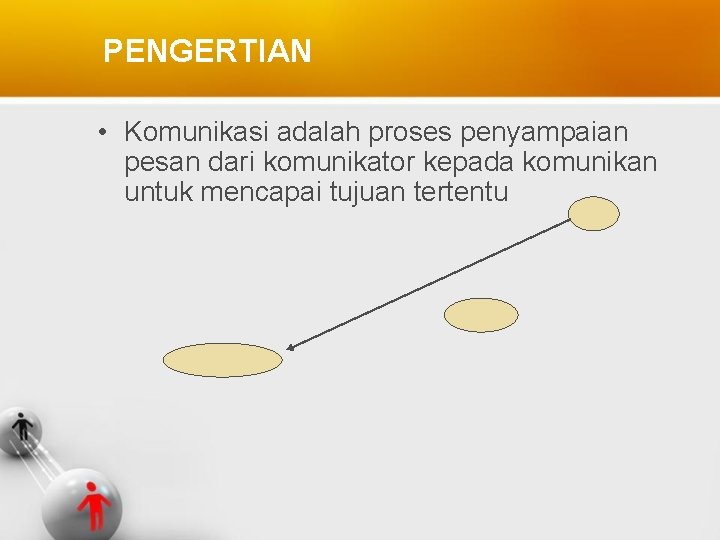 PENGERTIAN

• Komunikasi adalah proses penyampaian pesan dari komunikator kepada komunikan untuk mencapai tujuan tertentu